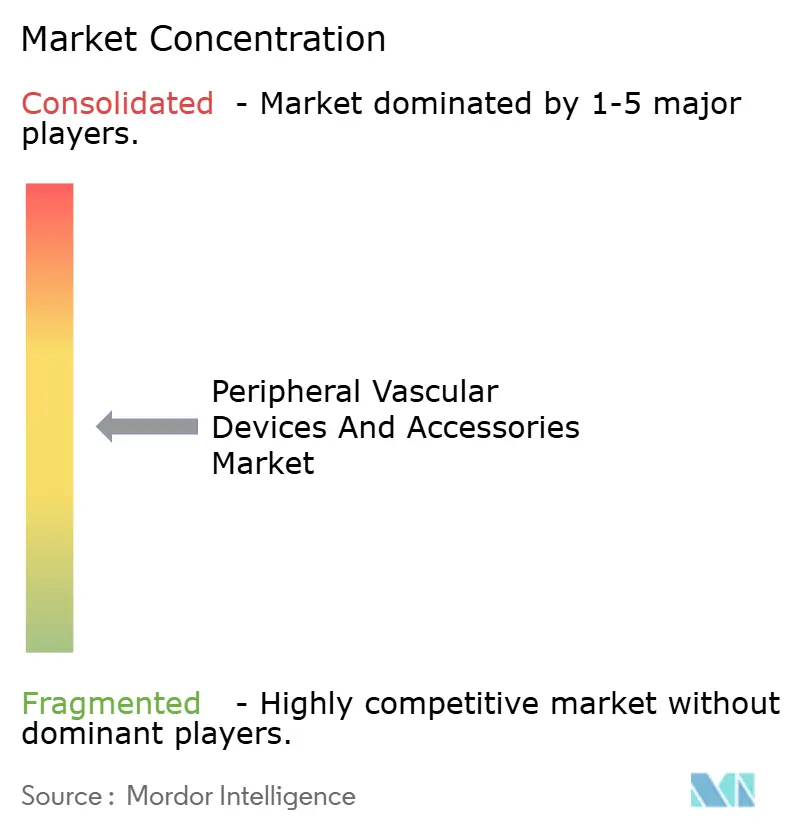 Market Concentration

Consolidated - Market dominated by 1-5 major players.

Peripheral Vascular Devices And Accessories Market

Fragmented - Highly competitive market without dominant players.

Source : Mordor Intelligence